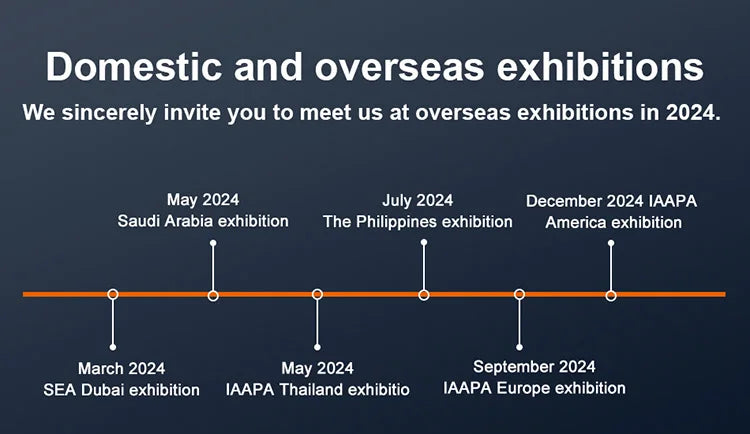 Domestic and overseas exhibitions

We sincerely invite you to meet us at overseas exhibitions in 2024.

May 2024
Saudi Arabia exhibition

July 2024
The Philippines exhibition

December 2024 IAAPA
America exhibition

March 2024
SEA Dubai exhibition

May 2024
IAAPA Thailand exhibitio

September 2024
IAAPA Europe exhibition